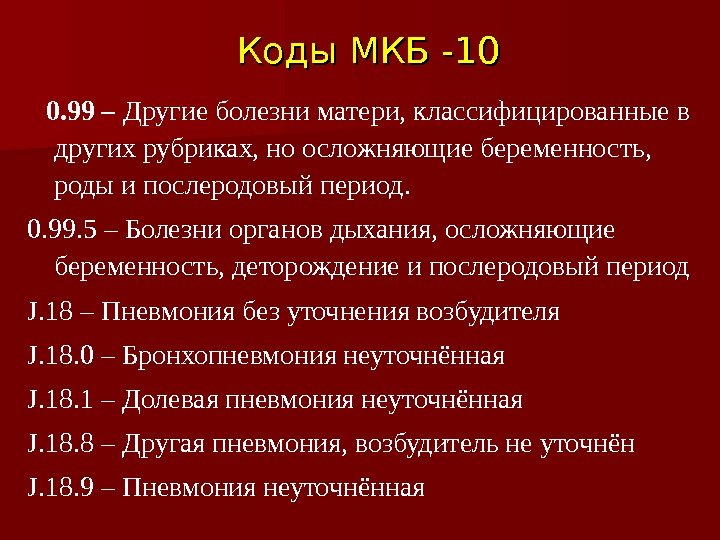 Коды МКБ -10

0.99 – Другие болезни матери, классифицированные в других рубриках, но осложняющие беременность, роды и послеродовый период.

0.99.5 – Болезни органов дыхания, осложняющие беременность, деторождение и послеродовый период

J.18 – Пневмония без уточнения возбудителя

J.18.0 – Бронхопневмония неуточнённая

J.18.1 – Долевая пневмония неуточнённая

J.18.8 – Другая пневмония, возбудитель не уточнён

J.18.9 – Пневмония неуточнённая